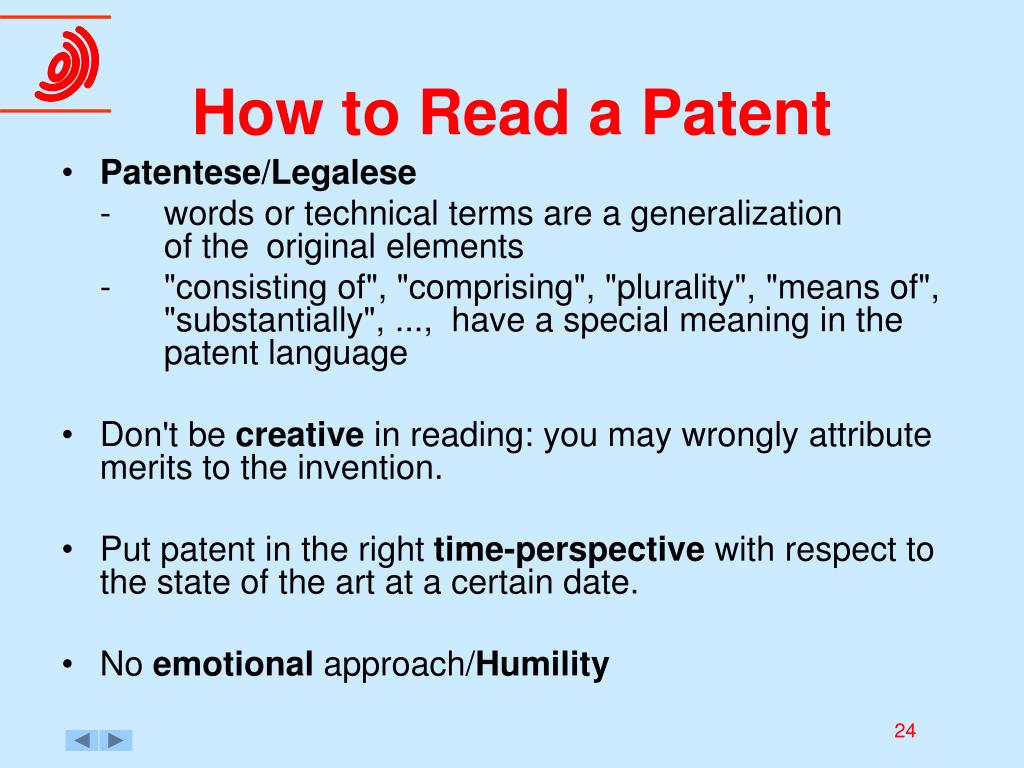 How to Read a Patent

• Patentese/Legalese
- words or technical terms are a generalization of the original elements
- "consisting of", "comprising", "plurality", "means of", "substantially", ..., have a special meaning in the patent language

• Don't be creative in reading: you may wrongly attribute merits to the invention.

• Put patent in the right time-perspective with respect to the state of the art at a certain date.

• No emotional approach/Humility

24